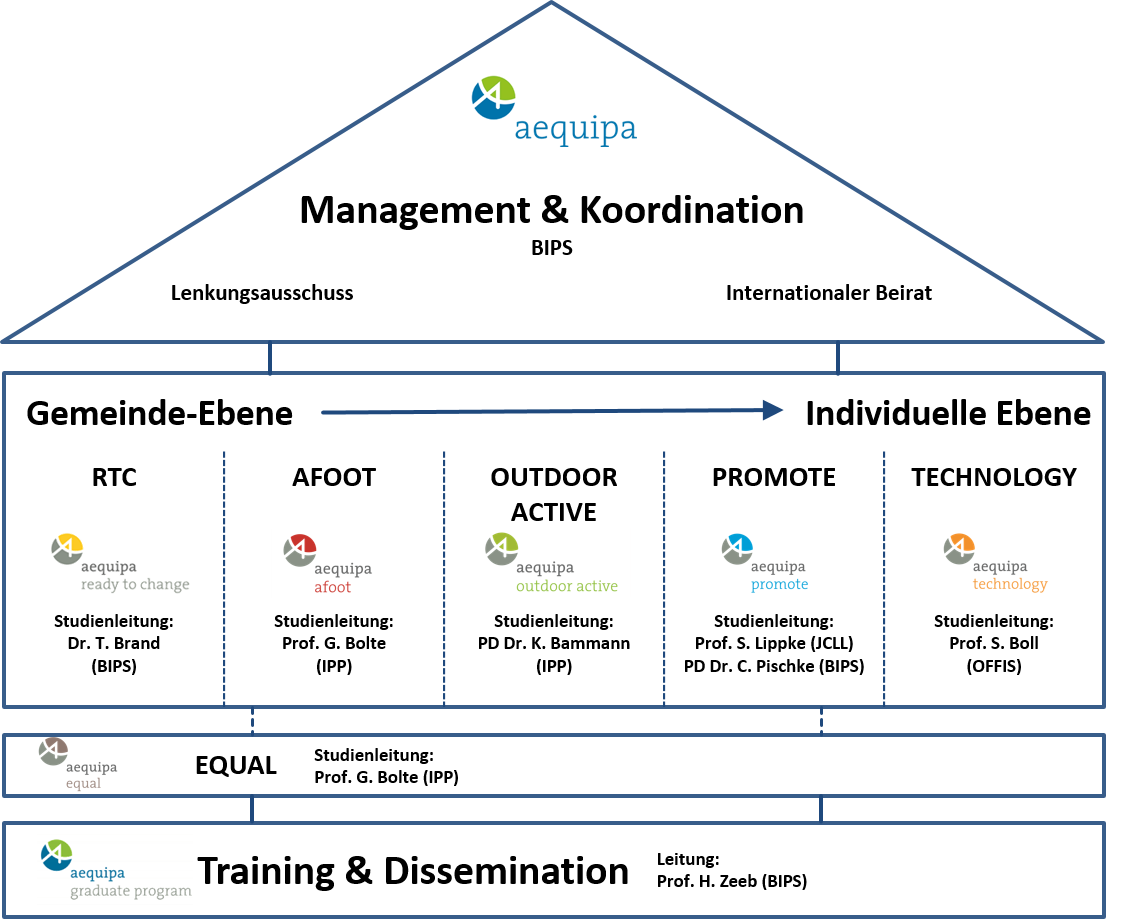 aequipa

Management & Koordination
BIPS

Lenkungsausschuss

Internationaler Beirat

Gemeinde-Ebene

Individuelle Ebene

RTC

aequipa
ready to change

Studienleitung:
Dr. T. Brand
(BIPS)

AFOOT

aequipa
afoot

Studienleitung:
Prof. G. Bolte
(IPP)

OUTDOOR ACTIVE

aequipa
outdoor active

Studienleitung:
PD Dr. K. Bammann
(IPP)

PROMOTE

aequipa
promote

Studienleitung:
Prof. S. Lippke (JCLL)
PD Dr. C. Pischke (BIPS)

TECHNOLOGY

aequipa
technology

Studienleitung:
Prof. S. Boll
(OFFIS)

aequipa
equal

EQUAL

Studienleitung:
Prof. G. Bolte (IPP)

aequipa
graduate program

Training & Dissemination

Leitung:
Prof. H. Zeeb (BIPS)